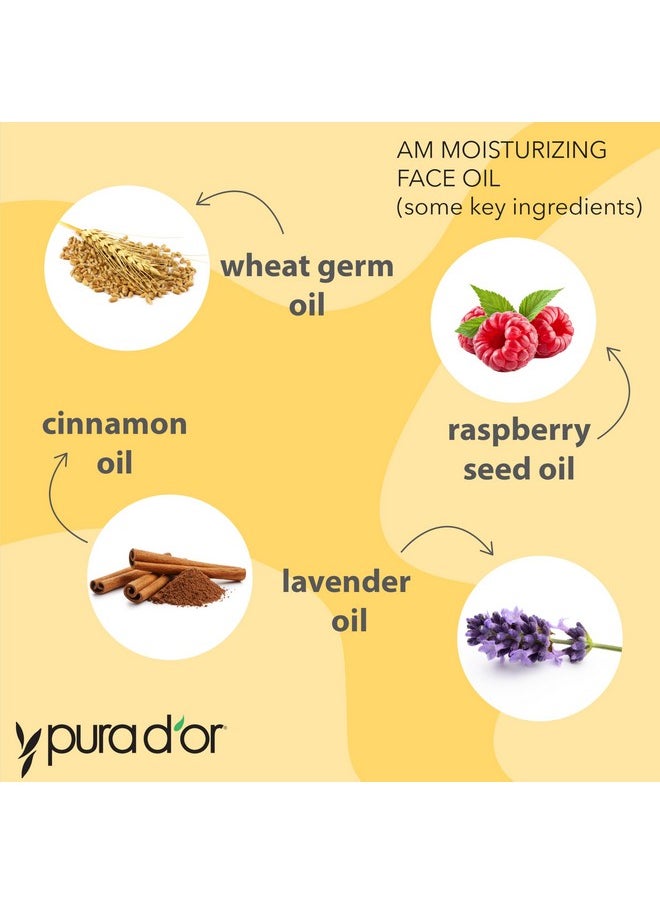 AM MOISTURIZING FACE OIL
(some key ingredients)

wheat germ oil

raspberry seed oil

cinnamon oil

lavender oil

pura d'or